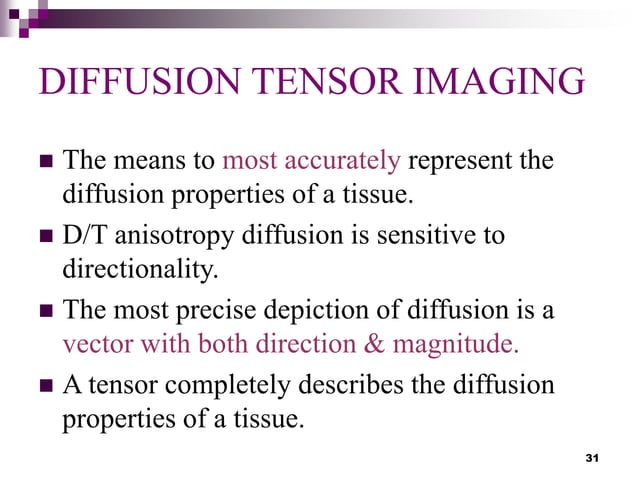 DIFFUSION TENSOR IMAGING

■ The means to most accurately represent the diffusion properties of a tissue.

■ D/T anisotropy diffusion is sensitive to directionality.

■ The most precise depiction of diffusion is a vector with both direction & magnitude.

■ A tensor completely describes the diffusion properties of a tissue.

31